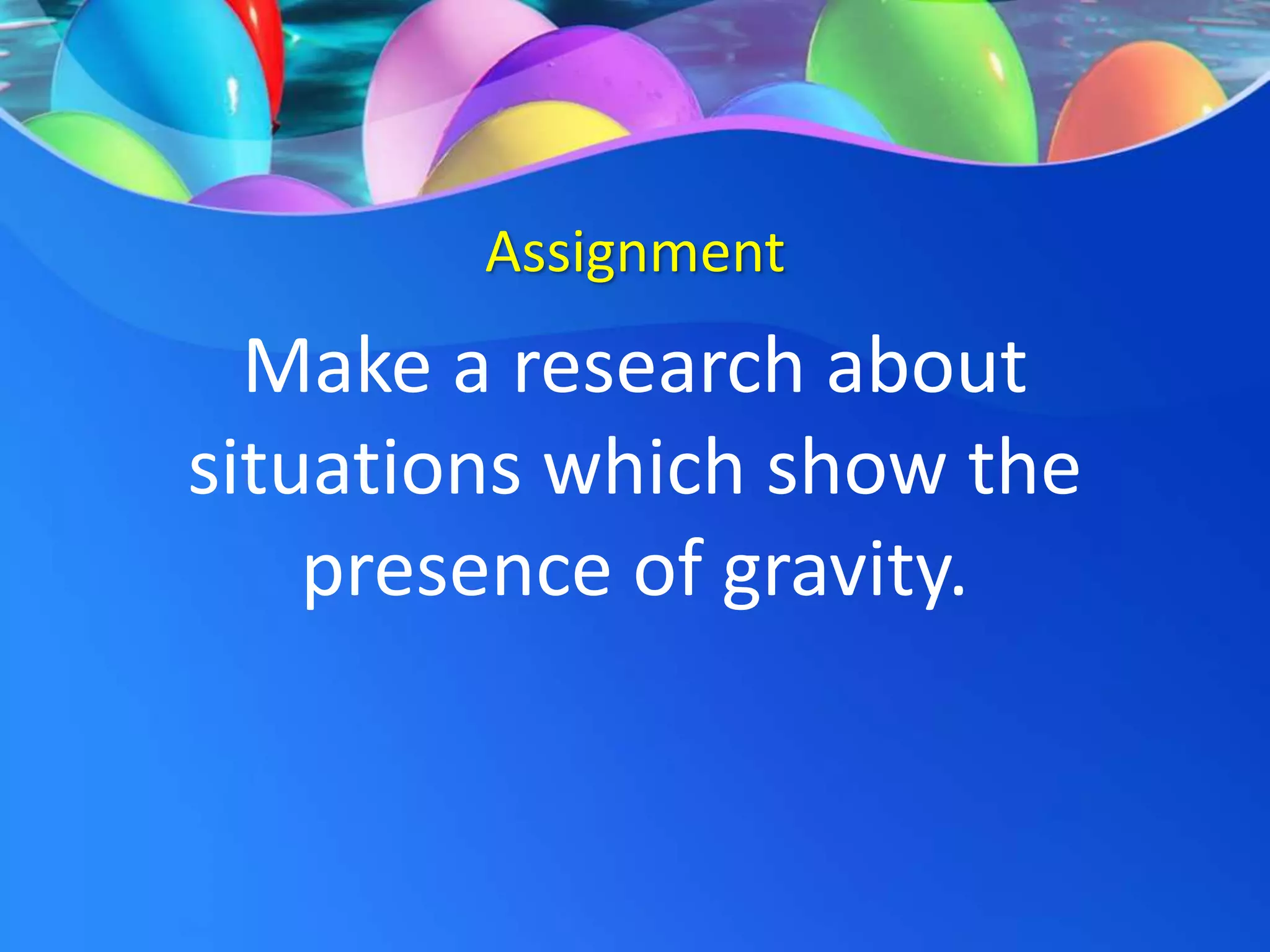 Assignment

Make a research about situations which show the presence of gravity.